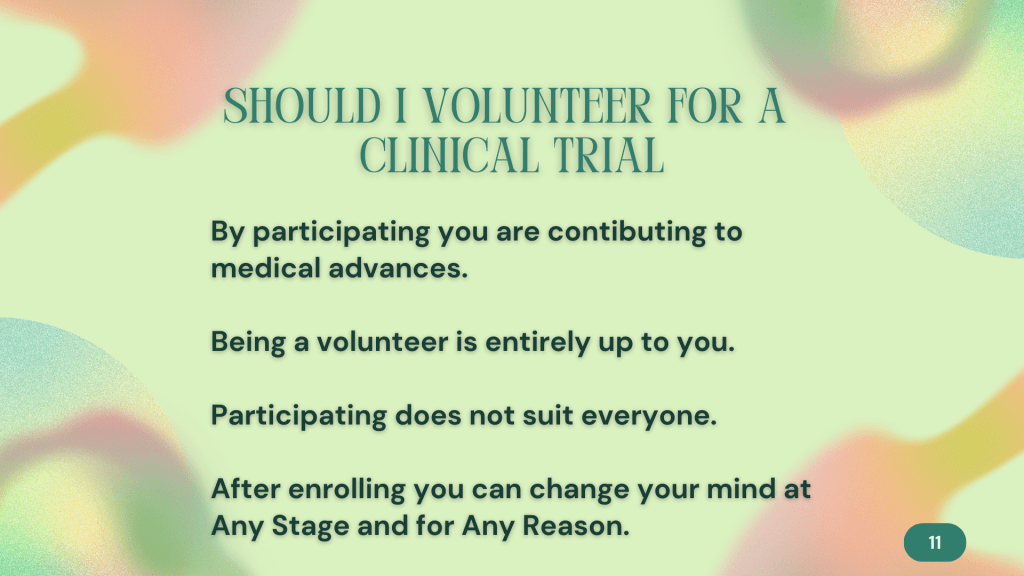 SHOULD I VOLUNTEER FOR A CLINICAL TRIAL

By participating you are contibuting to medical advances.

Being a volunteer is entirely up to you.

Participating does not suit everyone.

After enrolling you can change your mind at Any Stage and for Any Reason.

11